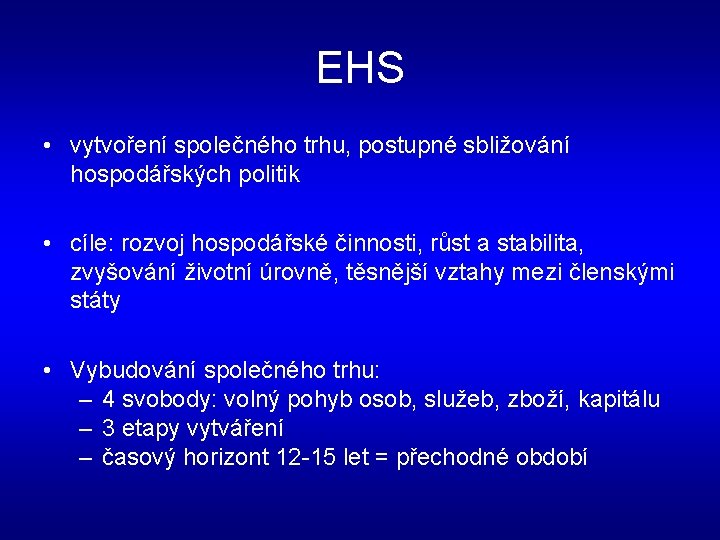 EHS

• vytvoření společného trhu, postupné sbližování hospodářských politik

• cíle: rozvoj hospodářské činnosti, růst a stabilita, zvyšování životní úrovně, těsnější vztahy mezi členskými státy

• Vybudování společného trhu:
– 4 svobody: volný pohyb osob, služeb, zboží, kapitálu
– 3 etapy vytváření
– časový horizont 12-15 let = přechodné období